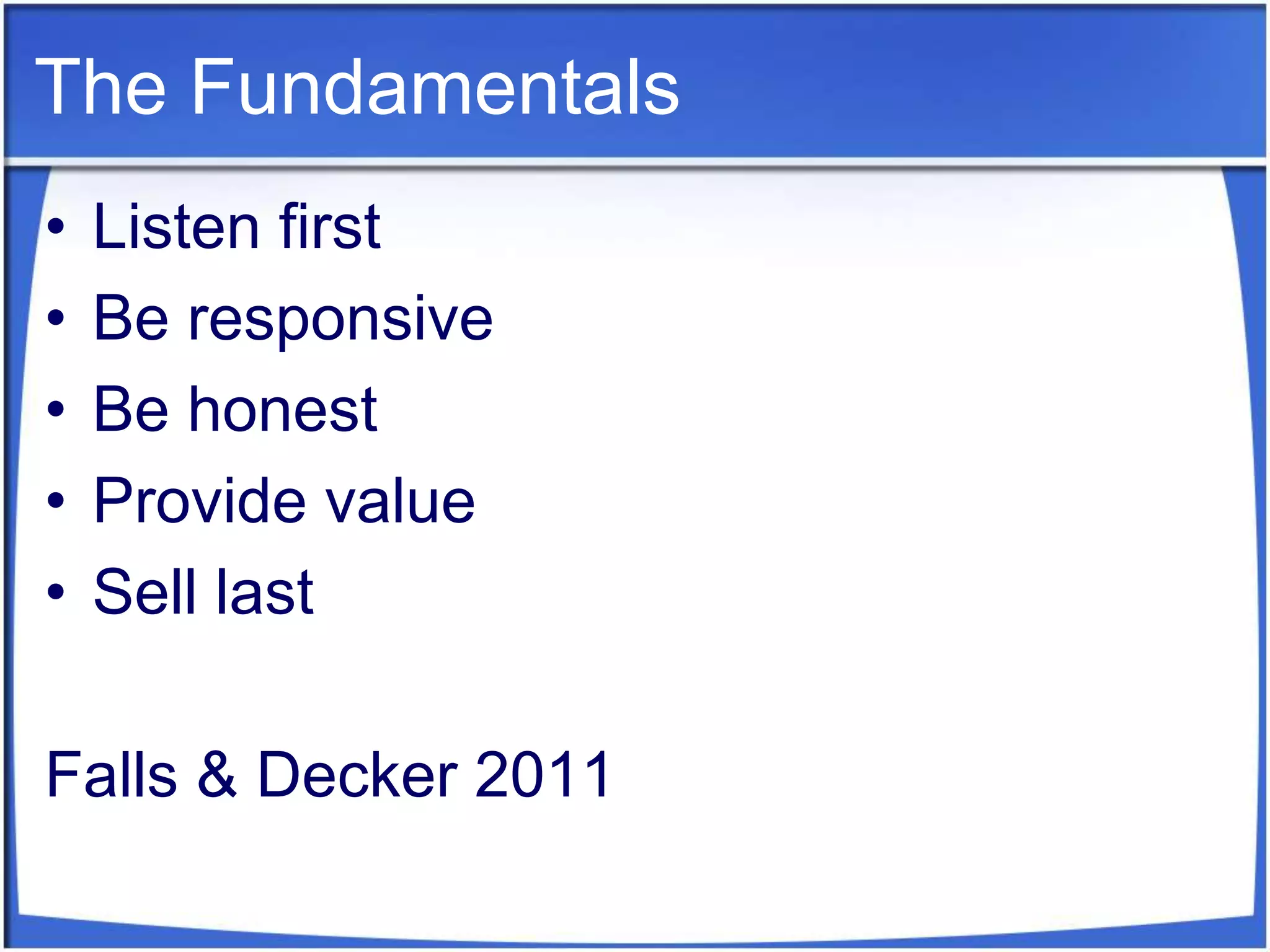 The Fundamentals

• Listen first
• Be responsive
• Be honest
• Provide value
• Sell last

Falls & Decker 2011